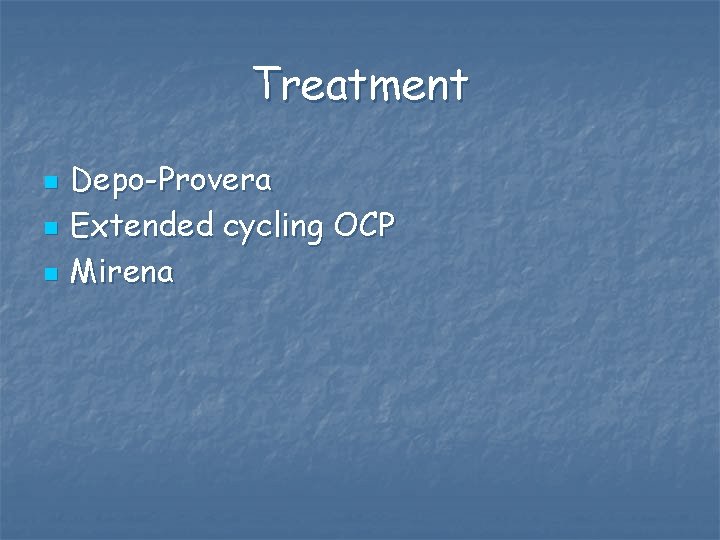 Treatment

- Depo-Provera
- Extended cycling OCP
- Mirena